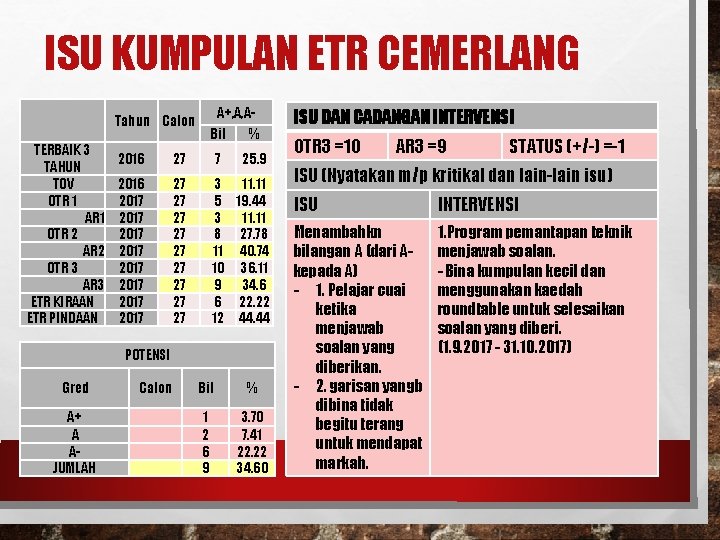 ISU KUMPULAN ETR CEMERLANG

|  | Tahun | Calon | A+,A,A- |  |
|---|---|---|---|---|
|  |  |  | Bil | % |
| TERBAIK 3 TAHUN | 2016 | 27 | 7 | 25.9 |
| TOV | 2016 | 27 | 3 | 11.11 |
| OTR 1 | 2017 | 27 | 5 | 19.44 |
| AR1 | 2017 | 27 | 3 | 11.11 |
| OTR 2 | 2017 | 27 | 8 | 27.78 |
| AR2 | 2017 | 27 | 11 | 40.74 |
| OTR 3 | 2017 | 27 | 10 | 36.11 |
| AR3 | 2017 | 27 | 9 | 34.6 |
| ETR KIRAAN | 2017 | 27 | 6 | 22.22 |
| ETR PINDAAN | 2017 | 27 | 12 | 44.44 |

| POTENSI |  |  |  |
|---|---|---|---|
| Gred | Calon | Bil | % |
| A+ |  | 1 | 3.70 |
| A |  | 2 | 7.41 |
| A- |  | 6 | 22.22 |
| JUMLAH |  | 9 | 34.60 |

ISU DAN CADANGAN INTERVENSI

OTR3 =10 AR3 =9 STATUS (+/-) =-1

ISU (Nyatakan m/p kritikal dan lain-lain isu)

ISU

Menambahkn bilangan A (dari A- kepada A)
- 1. Pelajar cuai ketika menjawab soalan yang diberikan.
- 2. garisan yangb dibina tidak begitu terang untuk mendapat markah.

INTERVENSI

1.Program pemantapan teknik menjawab soalan.
- Bina kumpulan kecil dan menggunakan kaedah roundtable untuk selesaikan soalan yang diberi.
(1.9.2017 - 31.10.2017)